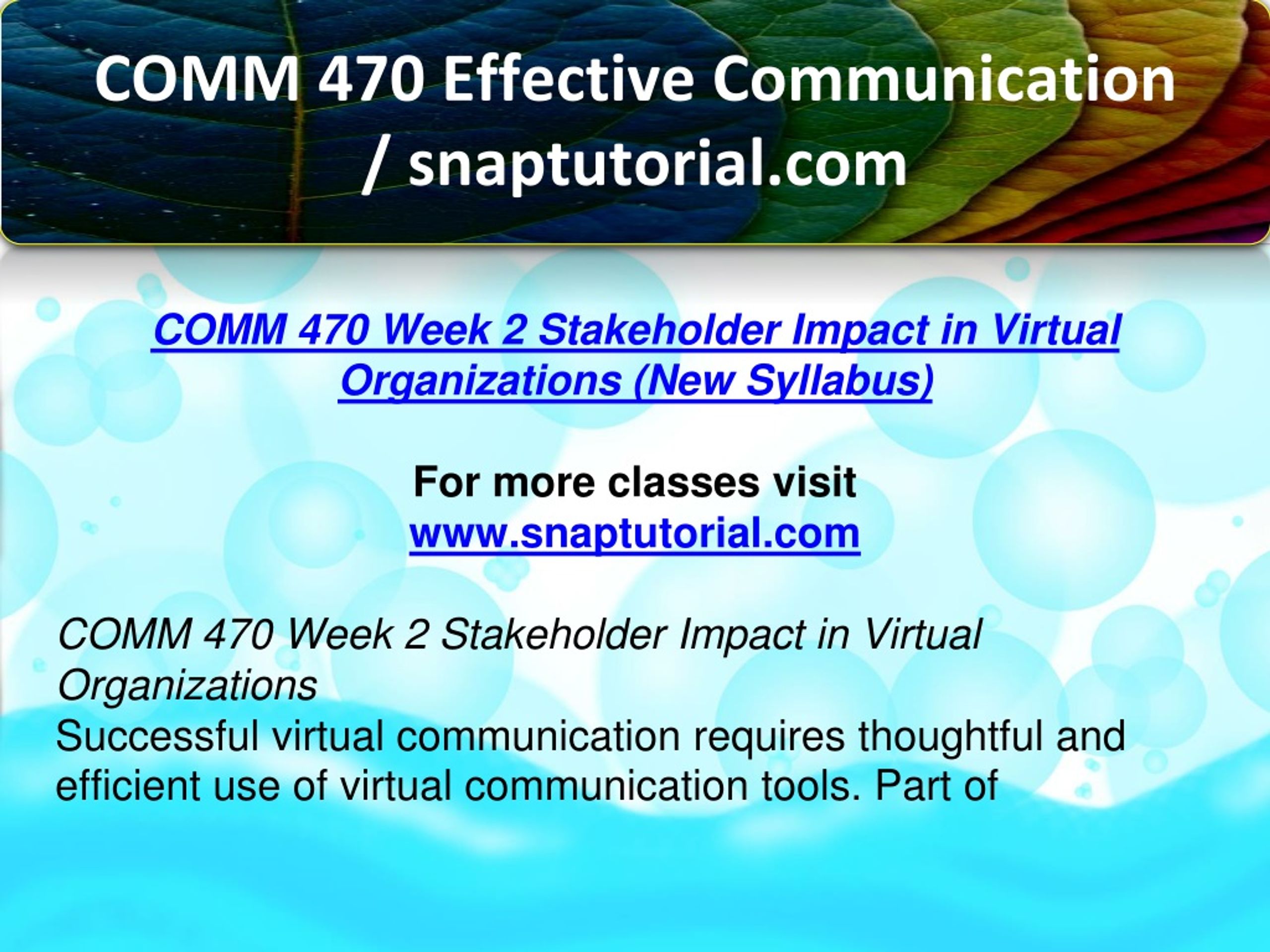 COMM 470 Effective Communication / snaptutorial.com

COMM 470 Week 2 Stakeholder Impact in Virtual Organizations (New Syllabus)

For more classes visit
www.snaptutorial.com

COMM 470 Week 2 Stakeholder Impact in Virtual Organizations
Successful virtual communication requires thoughtful and efficient use of virtual communication tools. Part of